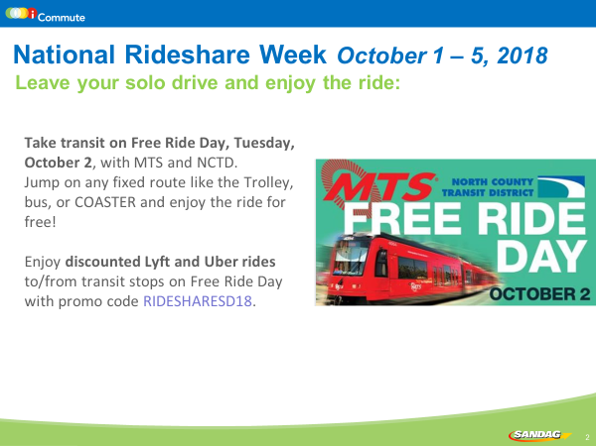 iCommute

National Rideshare Week October 1 – 5, 2018

Leave your solo drive and enjoy the ride:

Take transit on Free Ride Day, Tuesday, October 2, with MTS and NCTD. Jump on any fixed route like the Trolley, bus, or COASTER and enjoy the ride for free!

Enjoy discounted Lyft and Uber rides to/from transit stops on Free Ride Day with promo code RIDESHARESD18.

MTS

NORTH COUNTY TRANSIT DISTRICT

FREE RIDE DAY

OCTOBER 2

SANDAG

2